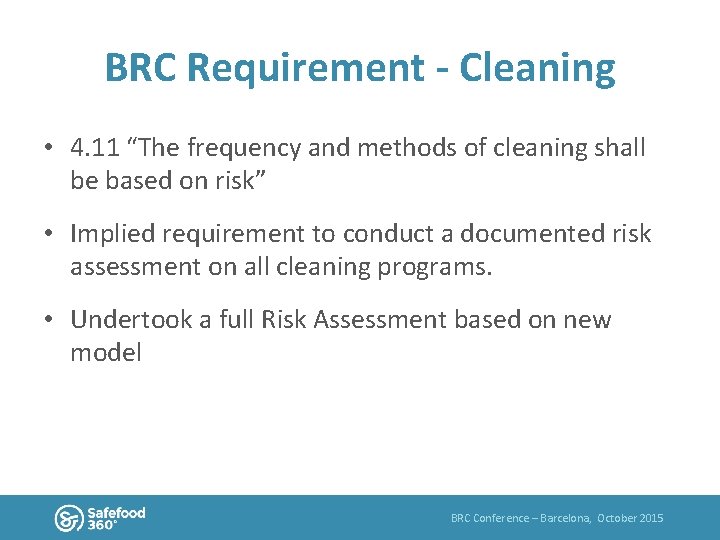 BRC Requirement - Cleaning

• 4.11 “The frequency and methods of cleaning shall be based on risk”

• Implied requirement to conduct a documented risk assessment on all cleaning programs.

• Undertook a full Risk Assessment based on new model

Safefood 360°

BRC Conference – Barcelona, October 2015